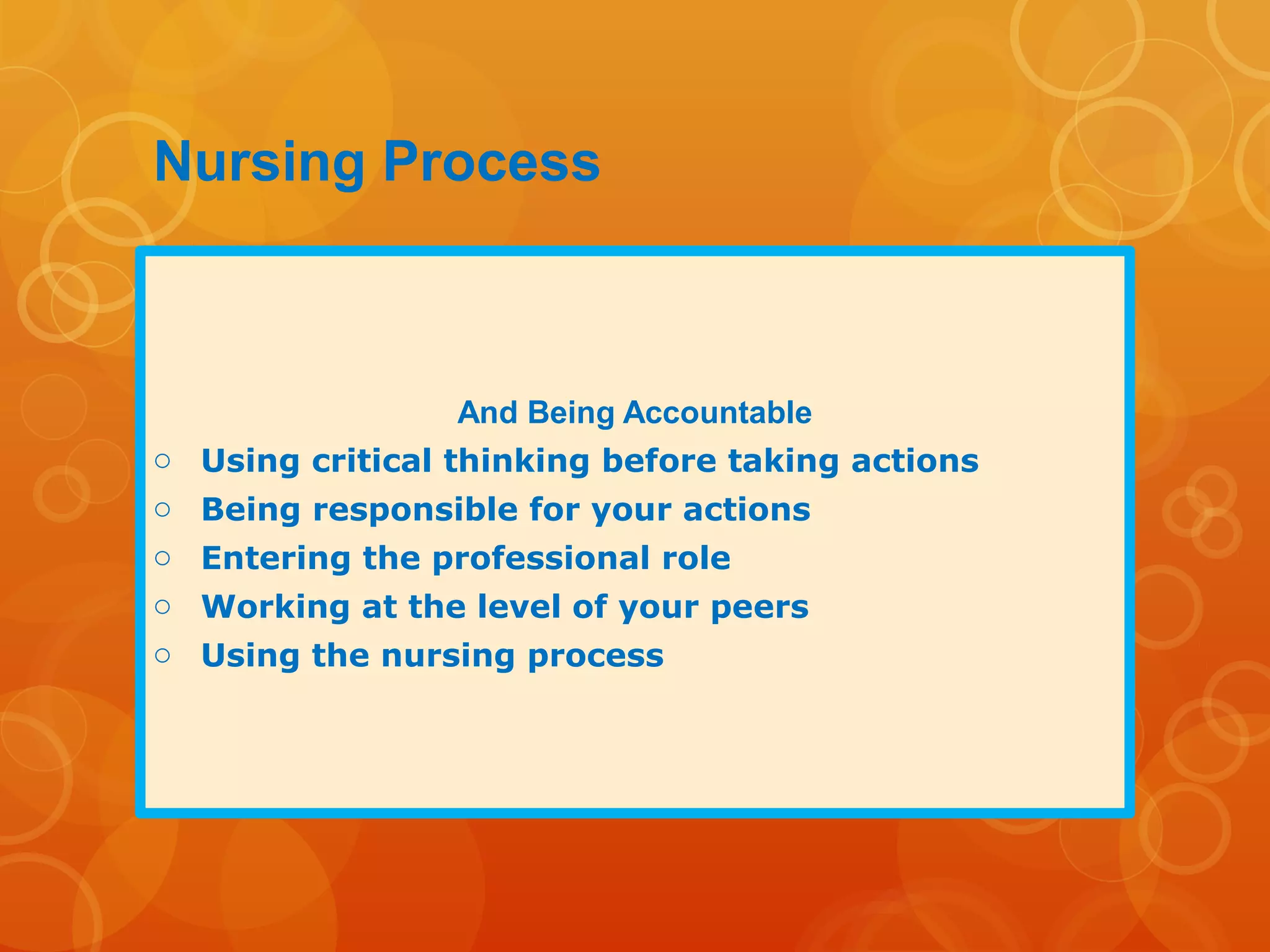 Nursing Process

And Being Accountable

○ Using critical thinking before taking actions
○ Being responsible for your actions
○ Entering the professional role
○ Working at the level of your peers
○ Using the nursing process